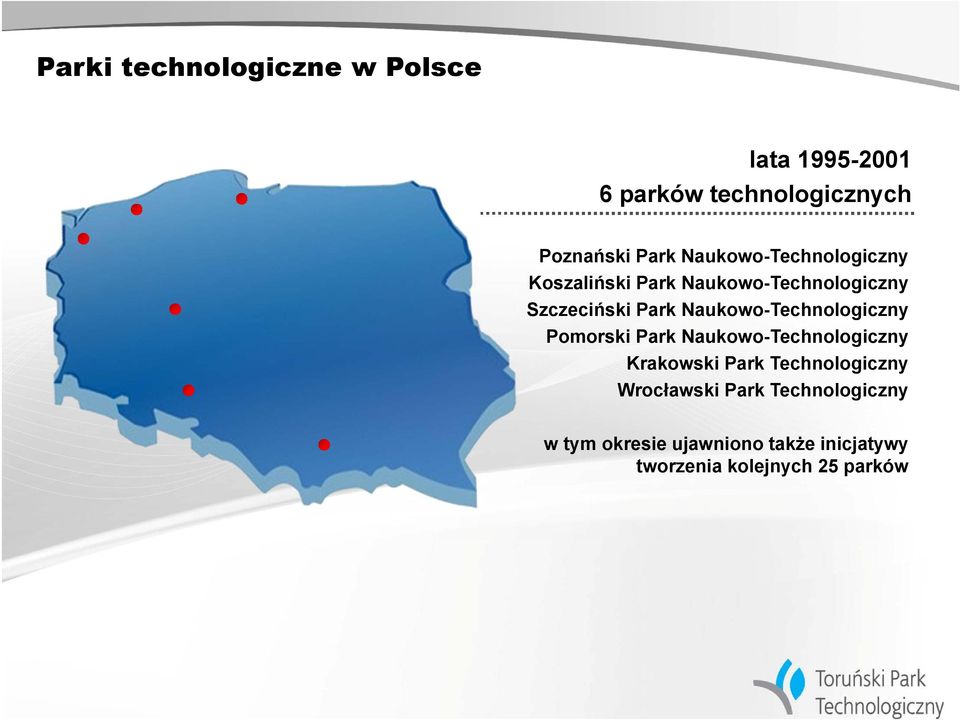 Parki technologiczne w Polsce

lata 1995-2001
6 parków technologicznych

Poznański Park Naukowo-Technologiczny
Koszaliński Park Naukowo-Technologiczny
Szczeciński Park Naukowo-Technologiczny
Pomorski Park Naukowo-Technologiczny
Krakowski Park Technologiczny
Wrocławski Park Technologiczny

w tym okresie ujawniono także inicjatywy tworzenia kolejnych 25 parków

Toruński Park Technologiczny